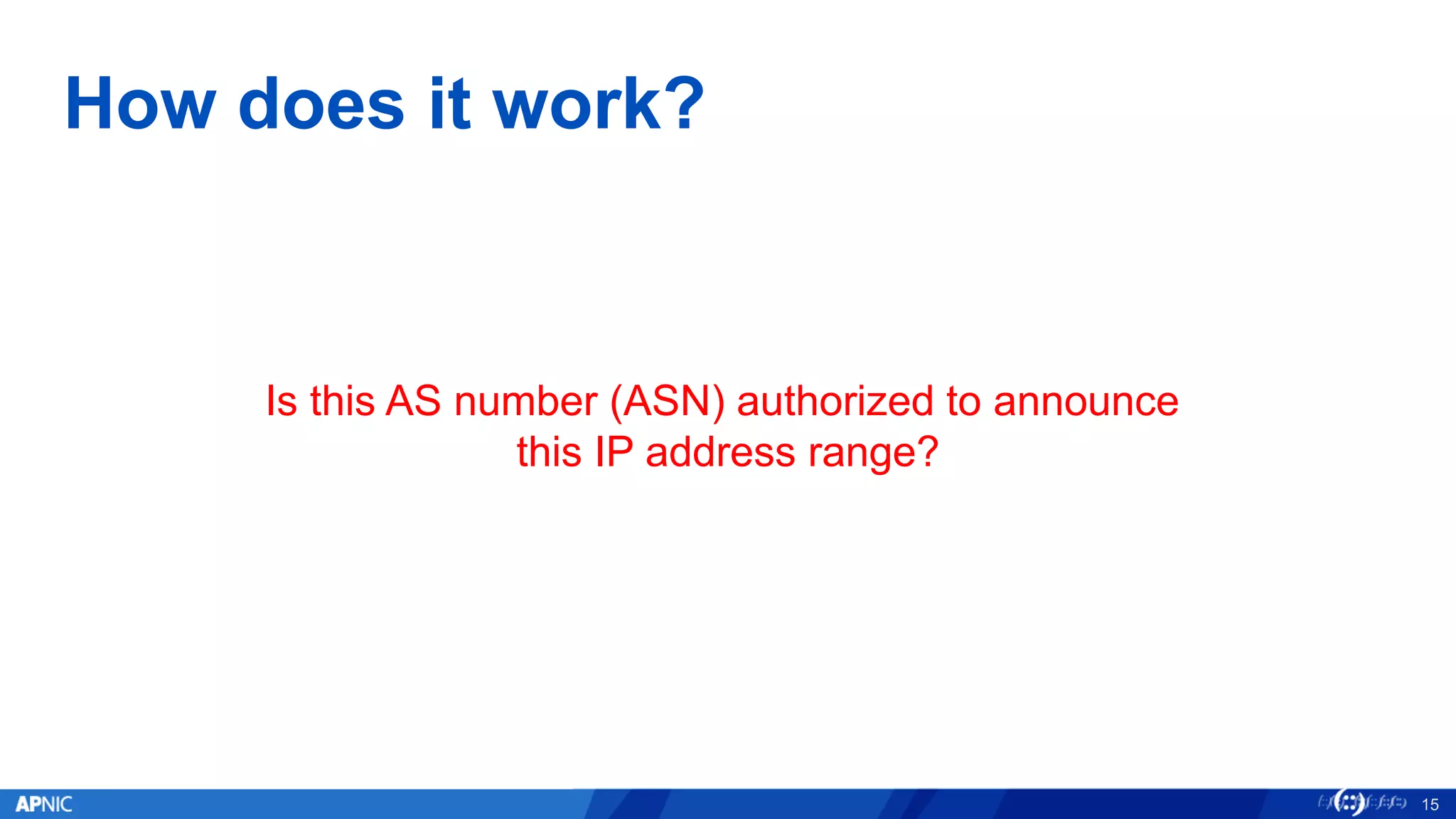 How does it work?

Is this AS number (ASN) authorized to announce this IP address range?

APNIC

15